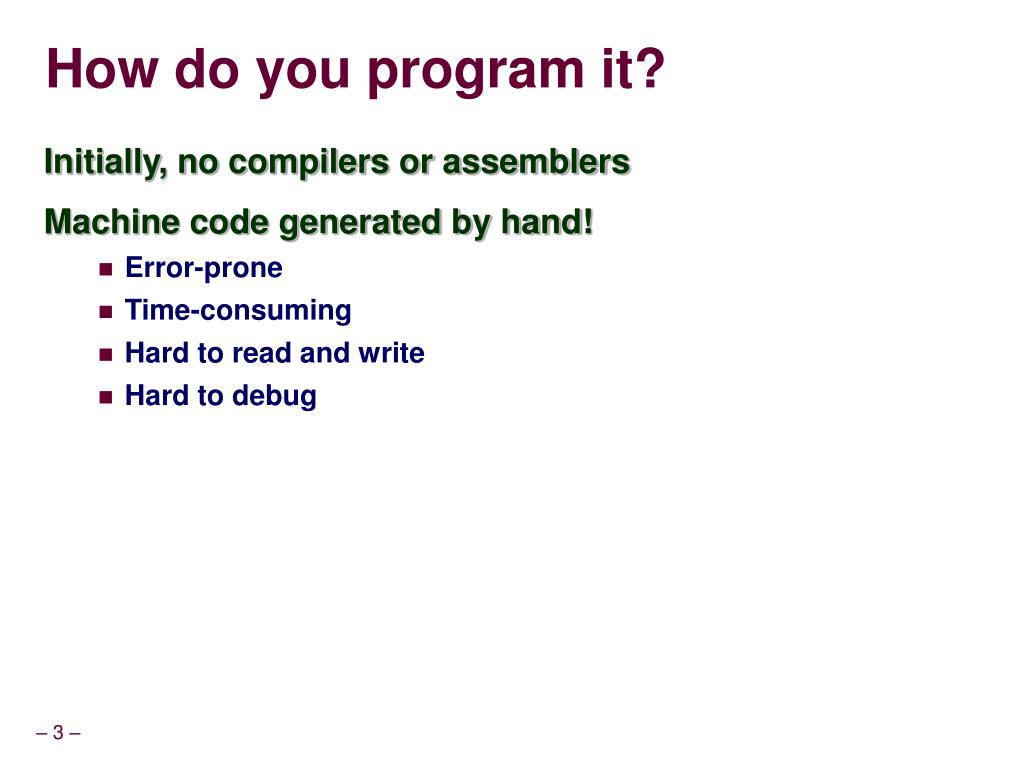 How do you program it?

Initially, no compilers or assemblers

Machine code generated by hand!

- Error-prone
- Time-consuming
- Hard to read and write
- Hard to debug

– 3 –